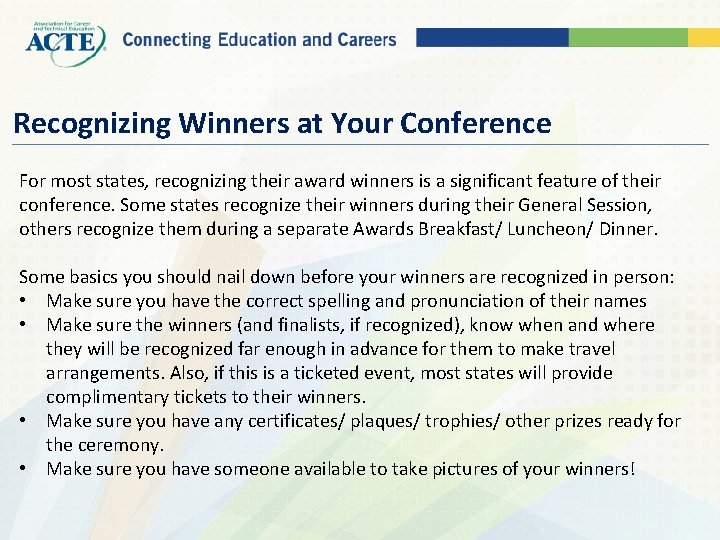 Association for Career and Technical Education

ACTE

Connecting Education and Careers

Recognizing Winners at Your Conference

For most states, recognizing their award winners is a significant feature of their conference. Some states recognize their winners during their General Session, others recognize them during a separate Awards Breakfast/ Luncheon/ Dinner.

Some basics you should nail down before your winners are recognized in person:
• Make sure you have the correct spelling and pronunciation of their names
• Make sure the winners (and finalists, if recognized), know when and where they will be recognized far enough in advance for them to make travel arrangements. Also, if this is a ticketed event, most states will provide complimentary tickets to their winners.
• Make sure you have any certificates/ plaques/ trophies/ other prizes ready for the ceremony.
• Make sure you have someone available to take pictures of your winners!